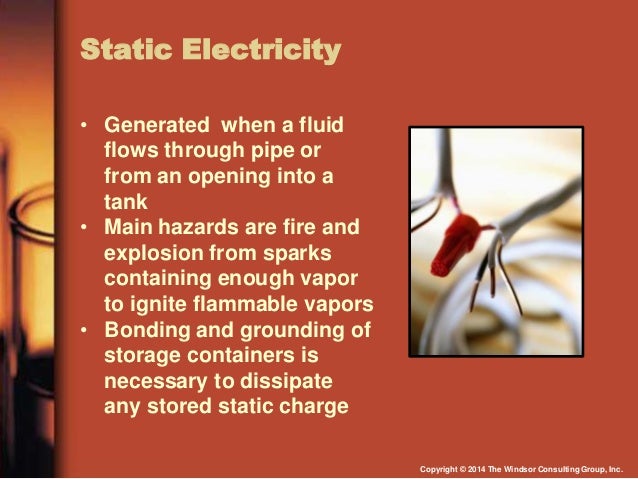 Static Electricity

• Generated  when a fluid flows through pipe or from an opening into a tank
• Main hazards are fire and explosion from sparks containing enough vapor to ignite flammable vapors
• Bonding and grounding of storage containers is necessary to dissipate any stored static charge

Copyright © 2014 The Windsor Consulting Group, Inc.